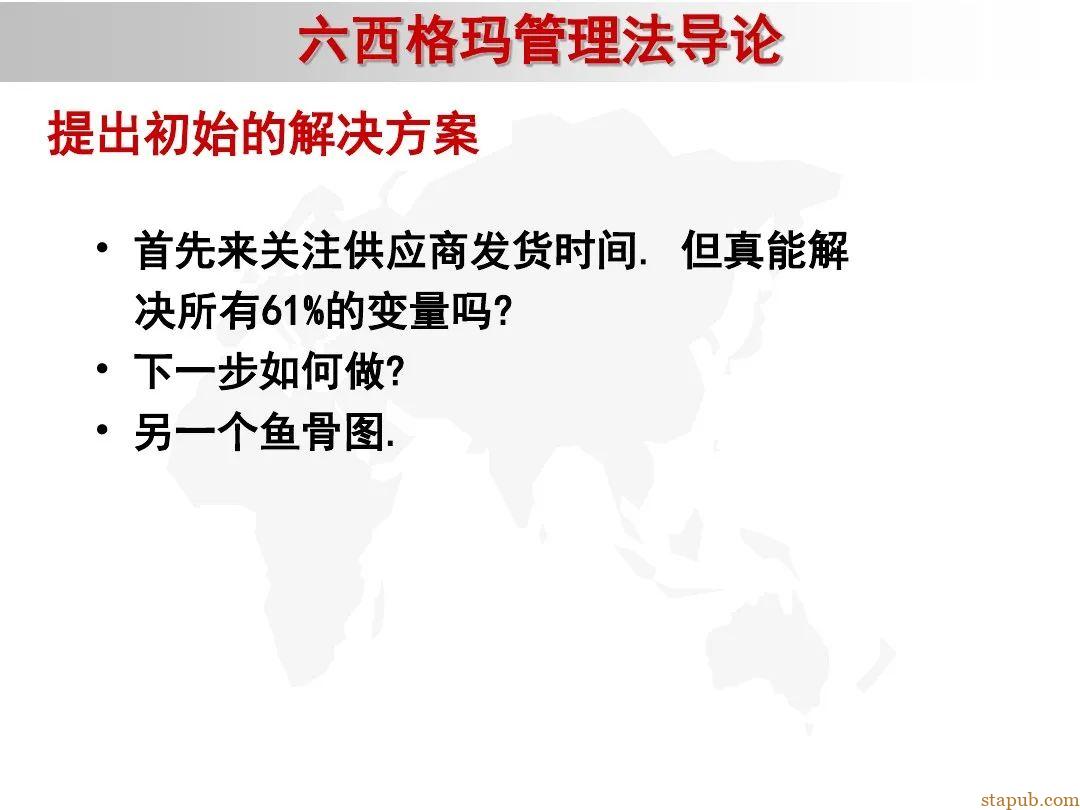 六西格玛管理法导论

提出初始的解决方案

• 首先来关注供应商发货时间. 但真能解决所有61%的变量吗?
• 下一步如何做?
• 另一个鱼骨图.

stapub.com